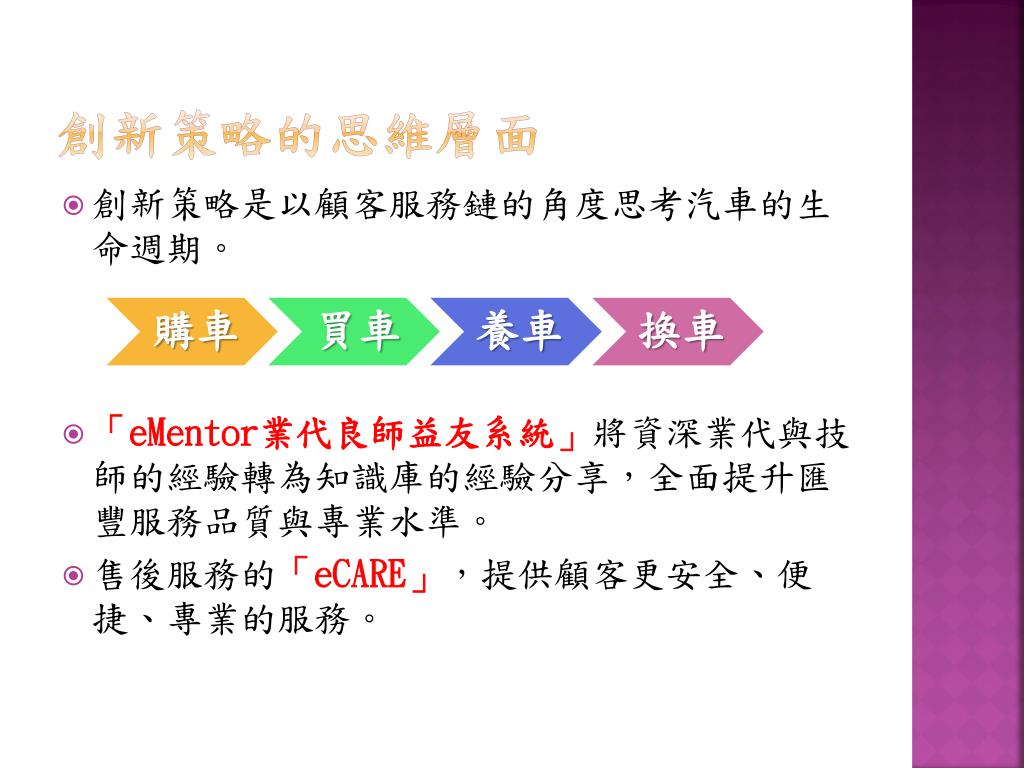 創新策略的思維層面

創新策略是以顧客服務鏈的角度思考汽車的生命週期。

購車

買車

養車

換車

「eMentor業代良師益友系統」將資深業代與技師的經驗轉為知識庫的經驗分享，全面提升匯豐服務品質與專業水準。

售後服務的「eCARE」，提供顧客更安全、便捷、專業的服務。